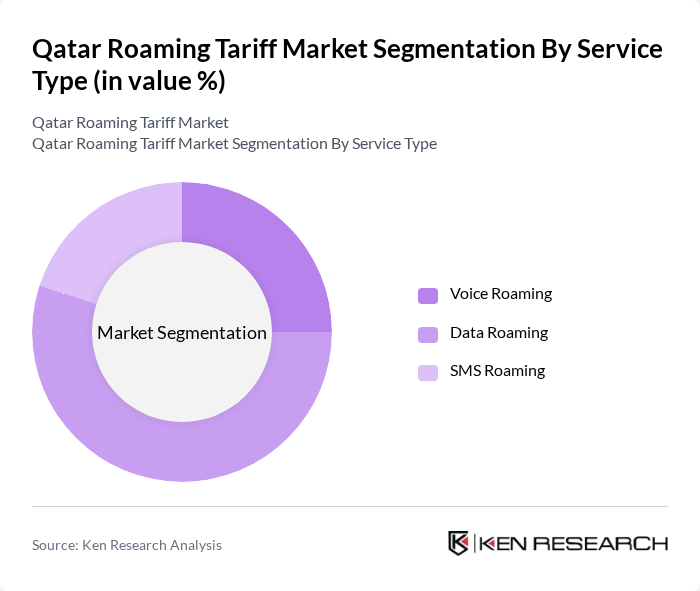 Qatar Roaming Tariff Market Segmentation By Service Type (in value %)

Qatar Roaming Tariff Market
Qatar Roaming Tariff Market Segmentation By Service Type

Market Segmentation

Voice Roaming
Data Roaming
SMS Roaming

Source: Ken Research Analysis

KEN RESEARCH